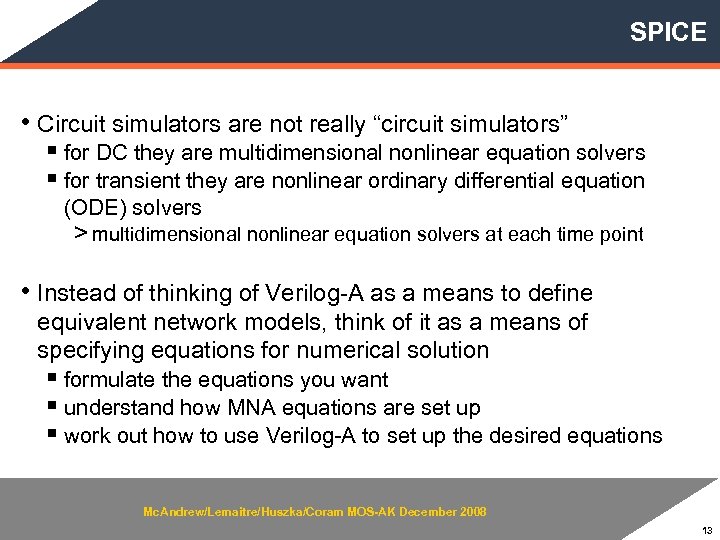 SPICE

• Circuit simulators are not really “circuit simulators”
 ▪ for DC they are multidimensional nonlinear equation solvers
 ▪ for transient they are nonlinear ordinary differential equation (ODE) solvers
  > multidimensional nonlinear equation solvers at each time point

• Instead of thinking of Verilog-A as a means to define equivalent network models, think of it as a means of specifying equations for numerical solution
 ▪ formulate the equations you want
 ▪ understand how MNA equations are set up
 ▪ work out how to use Verilog-A to set up the desired equations

McAndrew/Lemaitre/Huszka/Coram MOS-AK December 2008

13